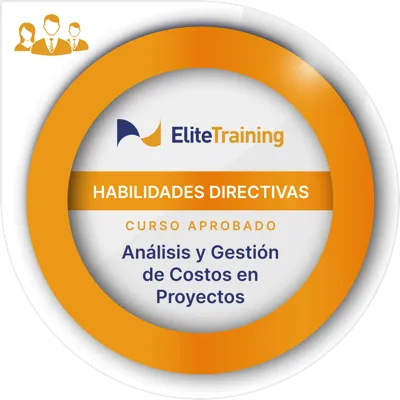 EliteTraining

HABILIDADES DIRECTIVAS

CURSO APROBADO

Análisis y Gestión de Costos en Proyectos